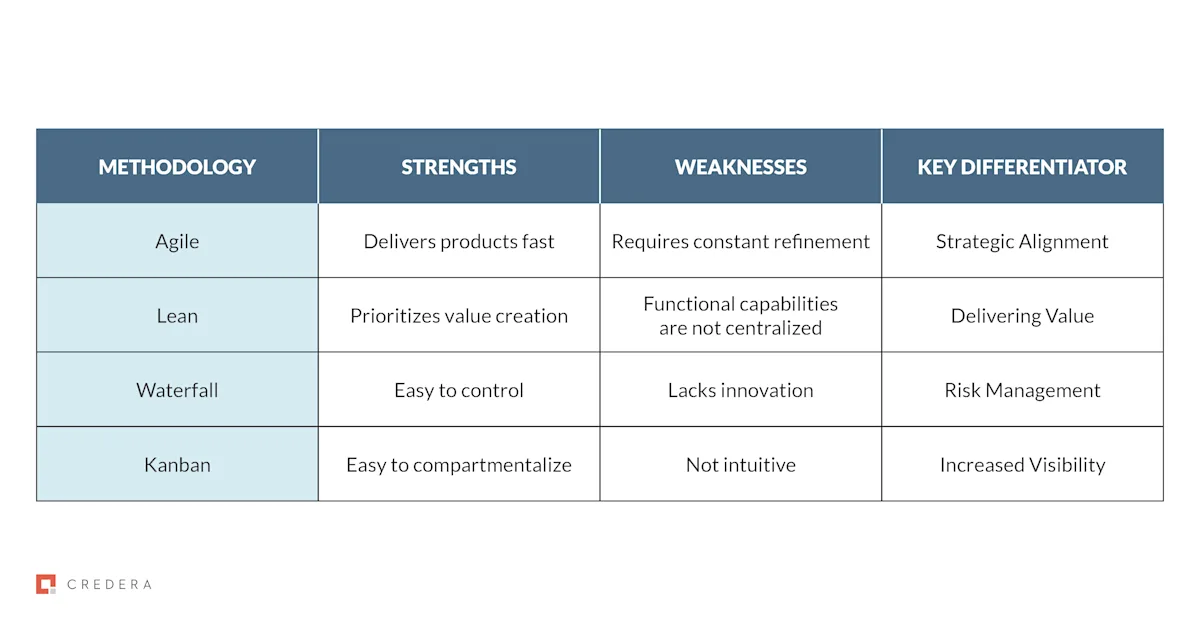 | METHODOLOGY | STRENGTHS | WEAKNESSES | KEY DIFFERENTIATOR |
|---|---|---|---|
| Agile | Delivers products fast | Requires constant refinement | Strategic Alignment |
| Lean | Prioritizes value creation | Functional capabilities are not centralized | Delivering Value |
| Waterfall | Easy to control | Lacks innovation | Risk Management |
| Kanban | Easy to compartmentalize | Not intuitive | Increased Visibility |

CREDERA